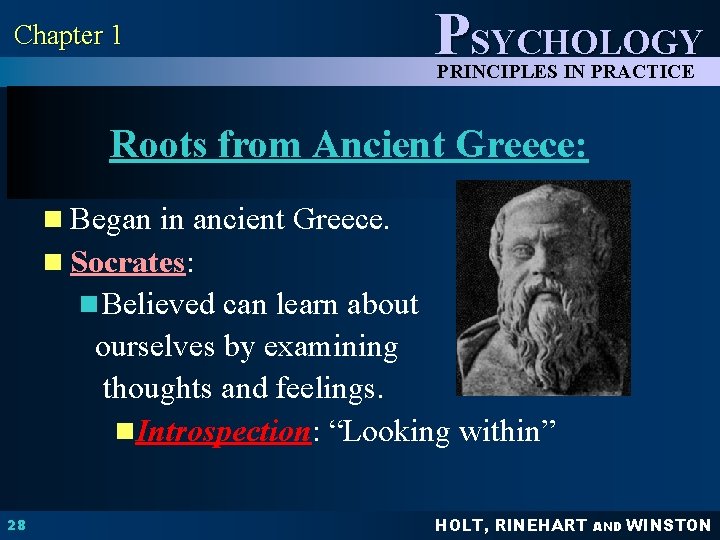 Chapter 1

PSYCHOLOGY
PRINCIPLES IN PRACTICE

Roots from Ancient Greece:

Began in ancient Greece.

Socrates:

Believed can learn about ourselves by examining thoughts and feelings.

Introspection: “Looking within”

28

HOLT, RINEHART AND WINSTON